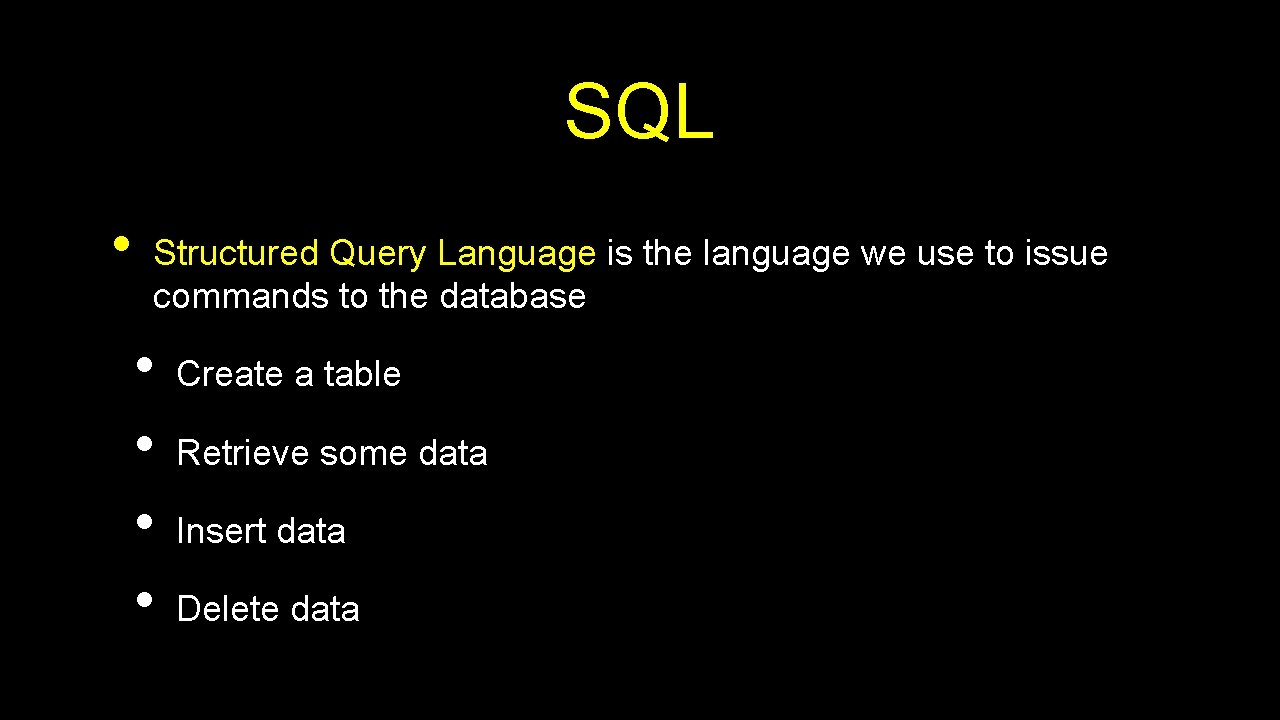 SQL

• Structured Query Language is the language we use to issue commands to the database

• Create a table

• Retrieve some data

• Insert data

• Delete data